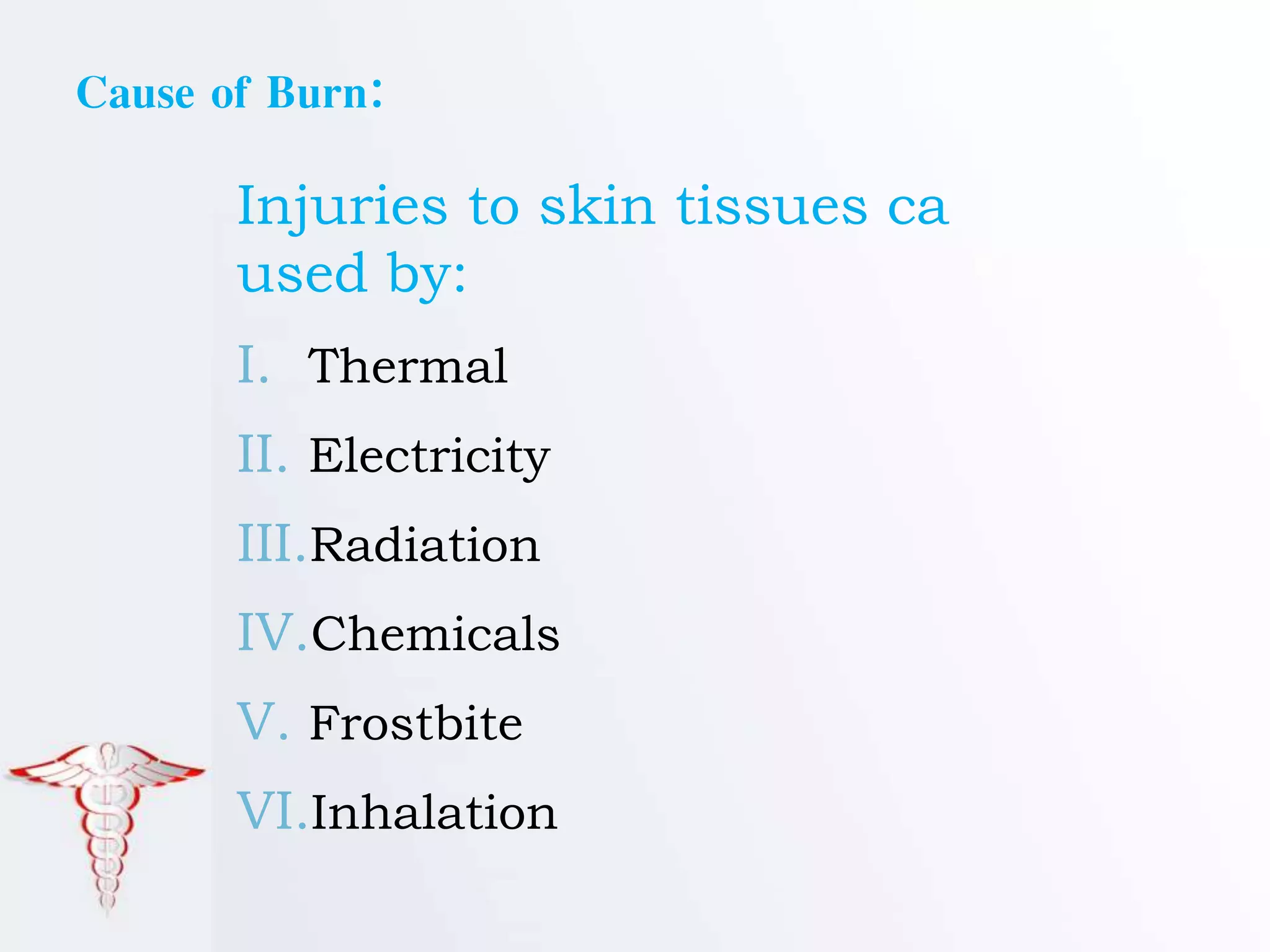 Cause of Burn:

Injuries to skin tissues ca used by:

I. Thermal

II. Electricity

III. Radiation

IV. Chemicals

V. Frostbite

VI. Inhalation